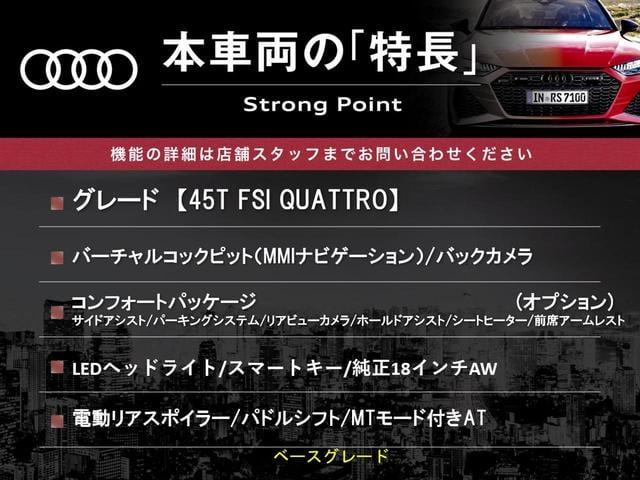 本車両の「特長」

Strong Point

IN RS7100

機能の詳細は店舗スタッフまでお問い合わせください

グレード 【45T FSI QUATTRO】

バーチャルコックピット(MMIナビゲーション)/バックカメラ

コンフォートパッケージ （オプション）
サイドアシスト/パーキングシステム/リアビューカメラ/ホールドアシスト/シートヒーター/前席アームレスト

LEDヘッドライト/スマートキー/純正18インチAW

電動リアスポイラー/パドルシフト/MTモード付きAT

ベースグレード